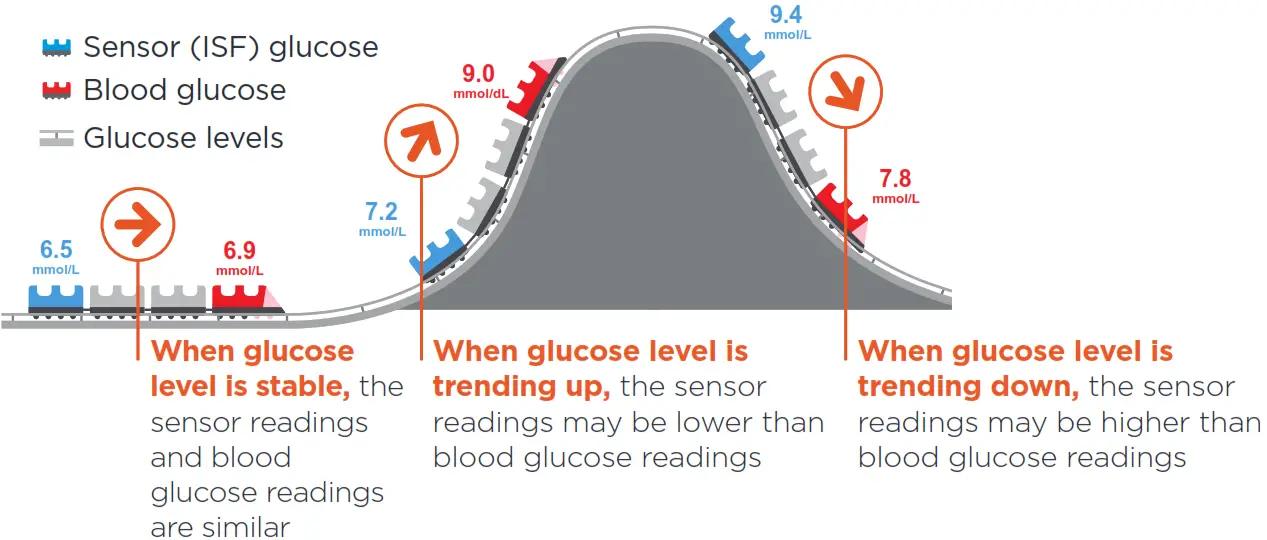 Sensor (ISF) glucose
Blood glucose
Glucose levels

6.5 mmol/L

6.9 mmol/L

7.2 mmol/L

9.0 mmol/dL

9.4 mmol/L

7.8 mmol/L

When glucose level is stable, the sensor readings and blood glucose readings are similar

When glucose level is trending up, the sensor readings may be lower than blood glucose readings

When glucose level is trending down, the sensor readings may be higher than blood glucose readings